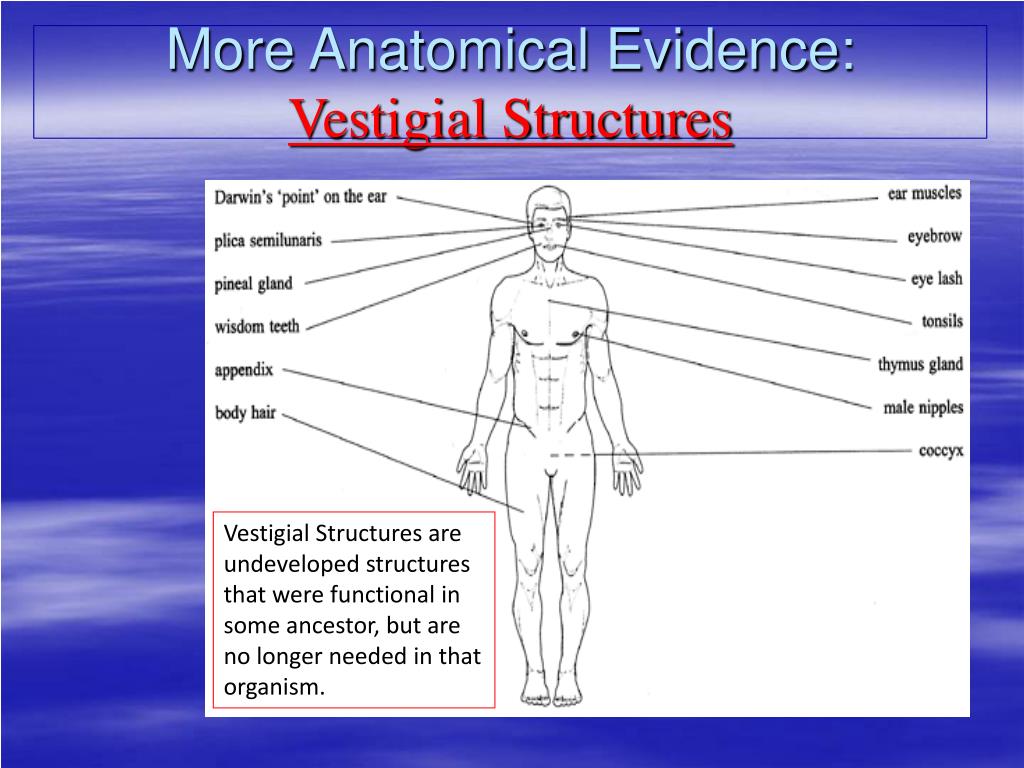 More Anatomical Evidence:
Vestigial Structures

Darwin's 'point' on the ear
plica semilunaris
pineal gland
wisdom teeth
appendix
body hair

ear muscles
eyebrow
eye lash
tonsils
thymus gland
male nipples
coccyx

Vestigial Structures are undeveloped structures that were functional in some ancestor, but are no longer needed in that organism.